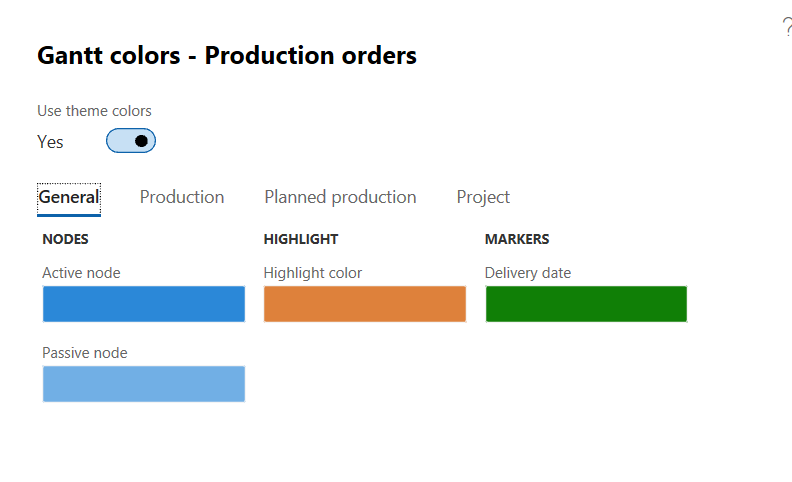 ?

Gantt colors - Production orders

Use theme colors
Yes

General Production Planned production Project

NODES
Active node
Passive node

HIGHLIGHT
Highlight color

MARKERS
Delivery date